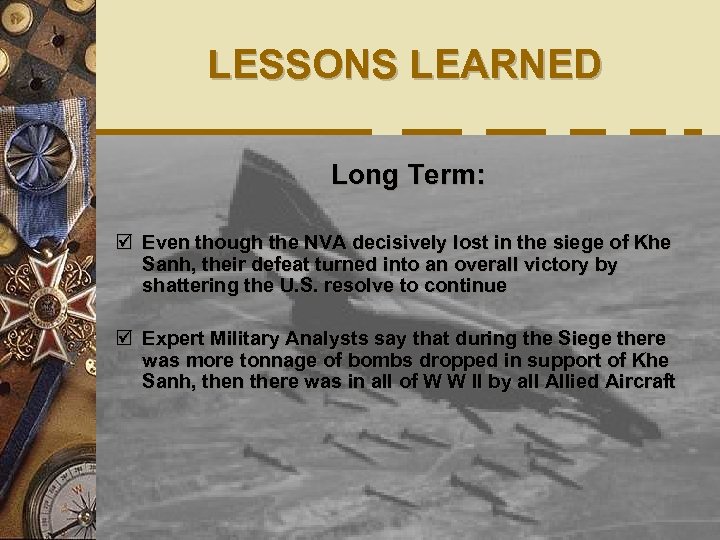 LESSONS LEARNED

Long Term:

☑ Even though the NVA decisively lost in the siege of Khe Sanh, their defeat turned into an overall victory by shattering the U.S. resolve to continue

☑ Expert Military Analysts say that during the Siege there was more tonnage of bombs dropped in support of Khe Sanh, then there was in all of W W II by all Allied Aircraft